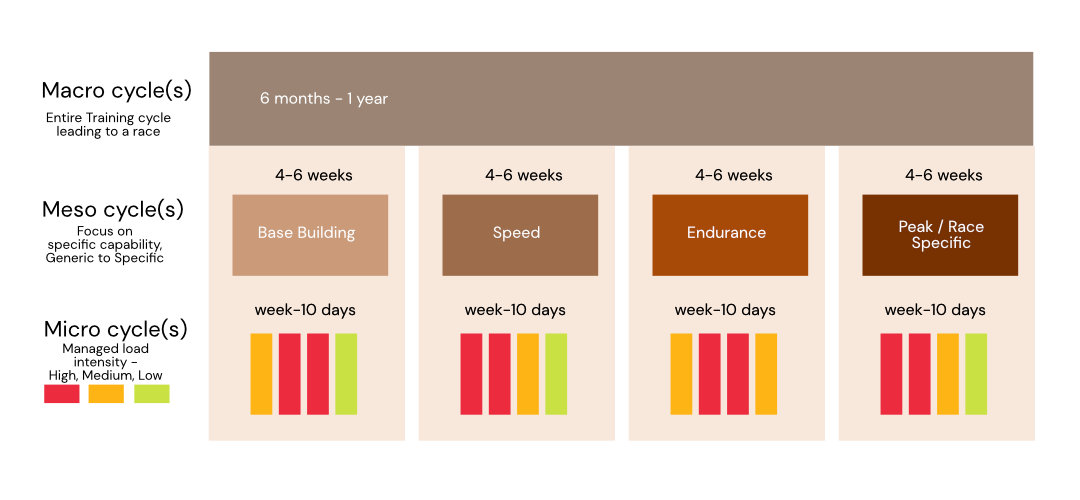 Macro cycle(s)
Entire Training cycle leading to a race

6 months - 1 year

Meso cycle(s)
Focus on specific capability, Generic to Specific

4-6 weeks
Base Building

4-6 weeks
Speed

4-6 weeks
Endurance

4-6 weeks
Peak / Race Specific

Micro cycle(s)
Managed load intensity - High, Medium, Low

week-10 days

week-10 days

week-10 days

week-10 days